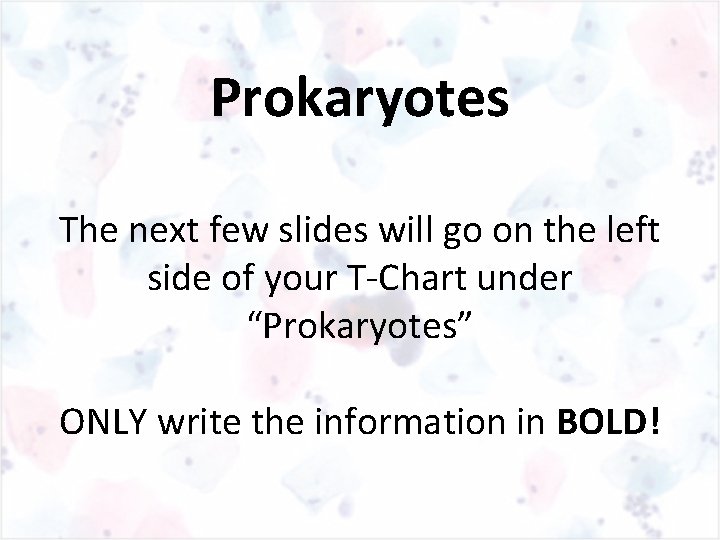 Prokaryotes

The next few slides will go on the left side of your T-Chart under “Prokaryotes”

ONLY write the information in BOLD!